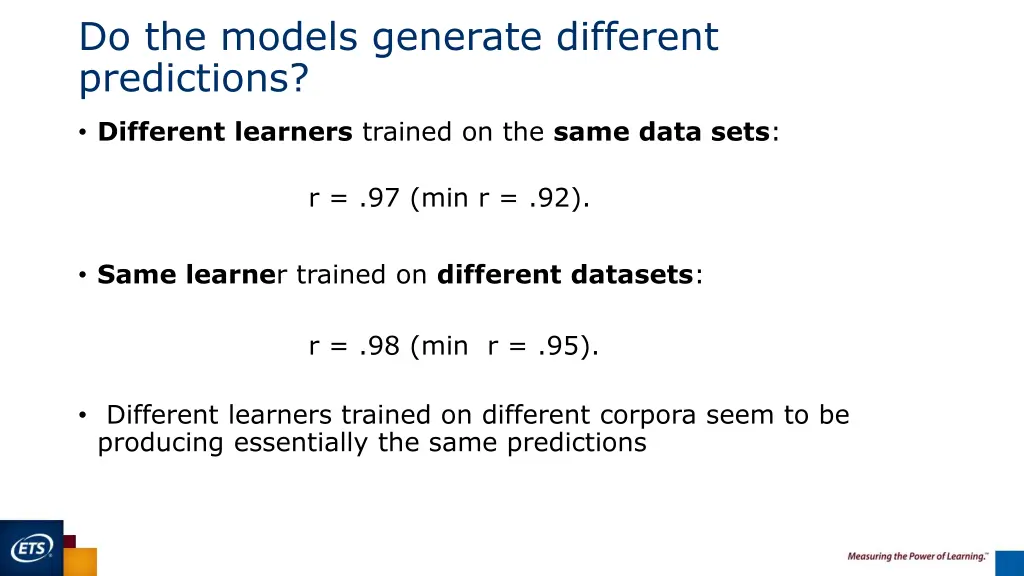 Do the models generate different predictions?

• Different learners trained on the same data sets:

r = .97 (min r = .92).

• Same learner trained on different datasets:

r = .98 (min r = .95).

• Different learners trained on different corpora seem to be producing essentially the same predictions

ETS

Measuring the Power of Learning.™